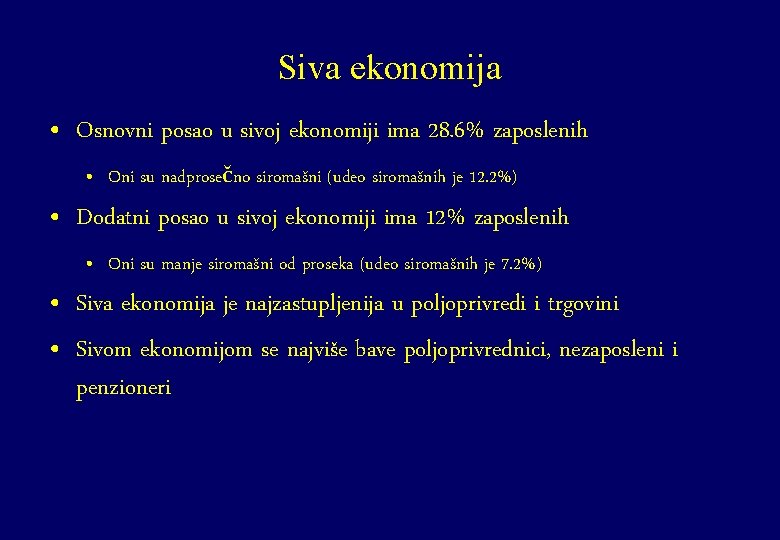 Siva ekonomija

• Osnovni posao u sivoj ekonomiji ima 28.6% zaposlenih
  • Oni su nadprosečno siromašni (udeo siromašnih je 12.2%)
• Dodatni posao u sivoj ekonomiji ima 12% zaposlenih
  • Oni su manje siromašni od proseka (udeo siromašnih je 7.2%)
• Siva ekonomija je najzastupljenija u poljoprivredi i trgovini
• Sivom ekonomijom se najviše bave poljoprivrednici, nezaposleni i penzioneri